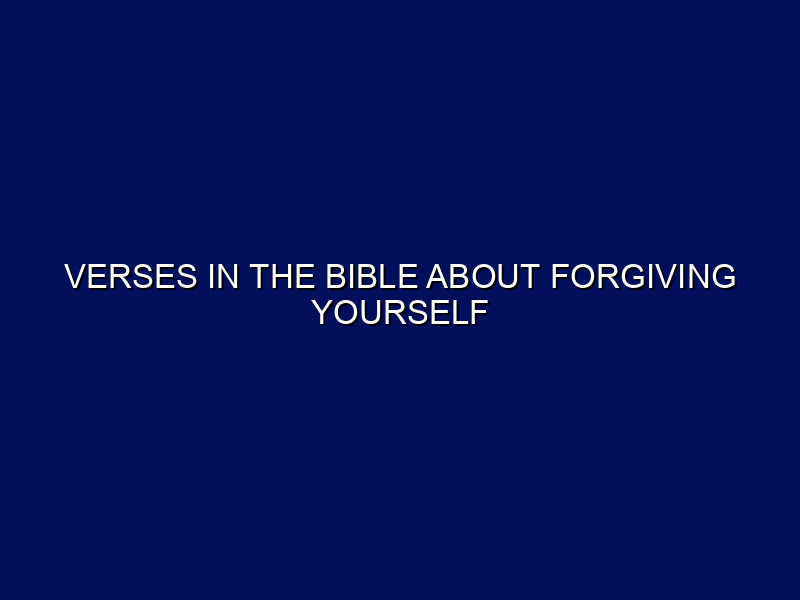 VERSES IN THE BIBLE ABOUT FORGIVING YOURSELF